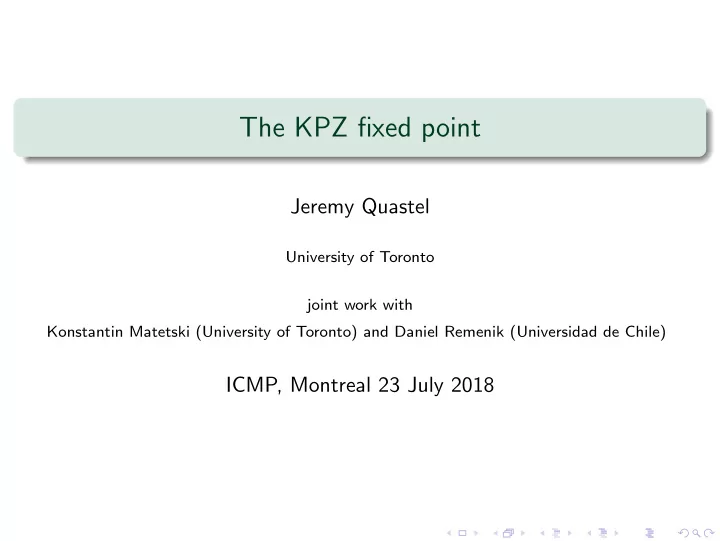 The KPZ fixed point

Jeremy Quastel

University of Toronto

joint work with
Konstantin Matetski (University of Toronto) and Daniel Remenik (Universidad de Chile)

ICMP, Montreal 23 July 2018